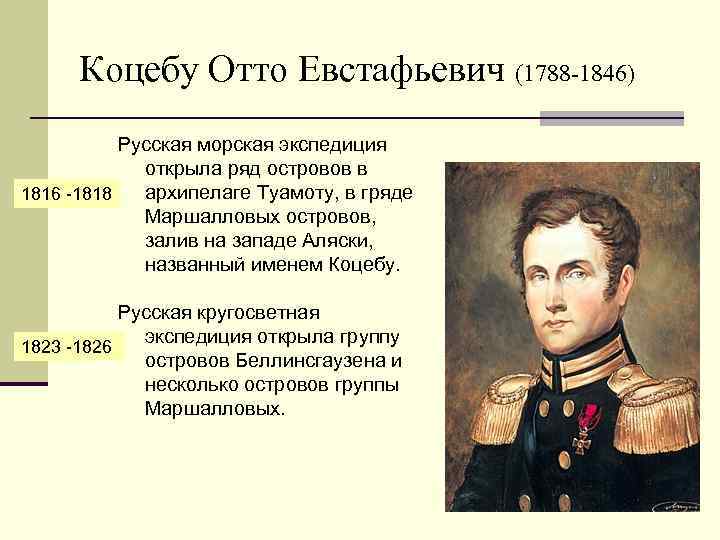 Коцебу Отто Евстафьевич (1788-1846)

1816 -1818

Русская морская экспедиция открыла ряд островов в архипелаге Туамоту, в гряде Маршалловых островов, залив на западе Аляски, названный именем Коцебу.

1823 -1826

Русская кругосветная экспедиция открыла группу островов Беллинсгаузена и несколько островов группы Маршалловых.